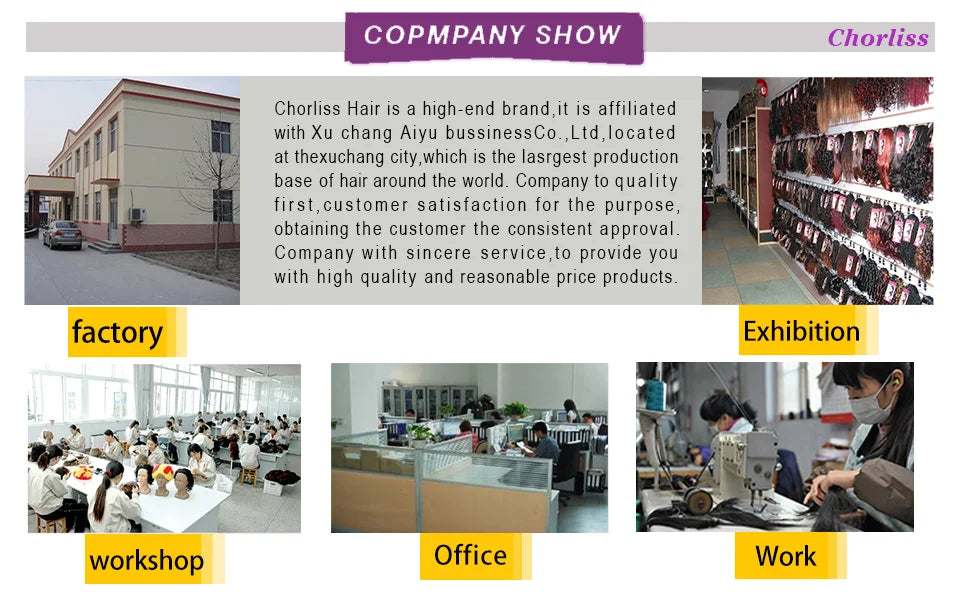 COPMPANY SHOW

Chorliss

Chorliss Hair is a high-end brand,it is affiliated with Xu chang Aiyu bussinessCo.,Ltd,located at thexuchang city,which is the lasrgest production base of hair around the world. Company to quality first,customer satisfaction for the purpose, obtaining the customer the consistent approval. Company with sincere service,to provide you with high quality and reasonable price products.

factory

Exhibition

workshop

Office

Work